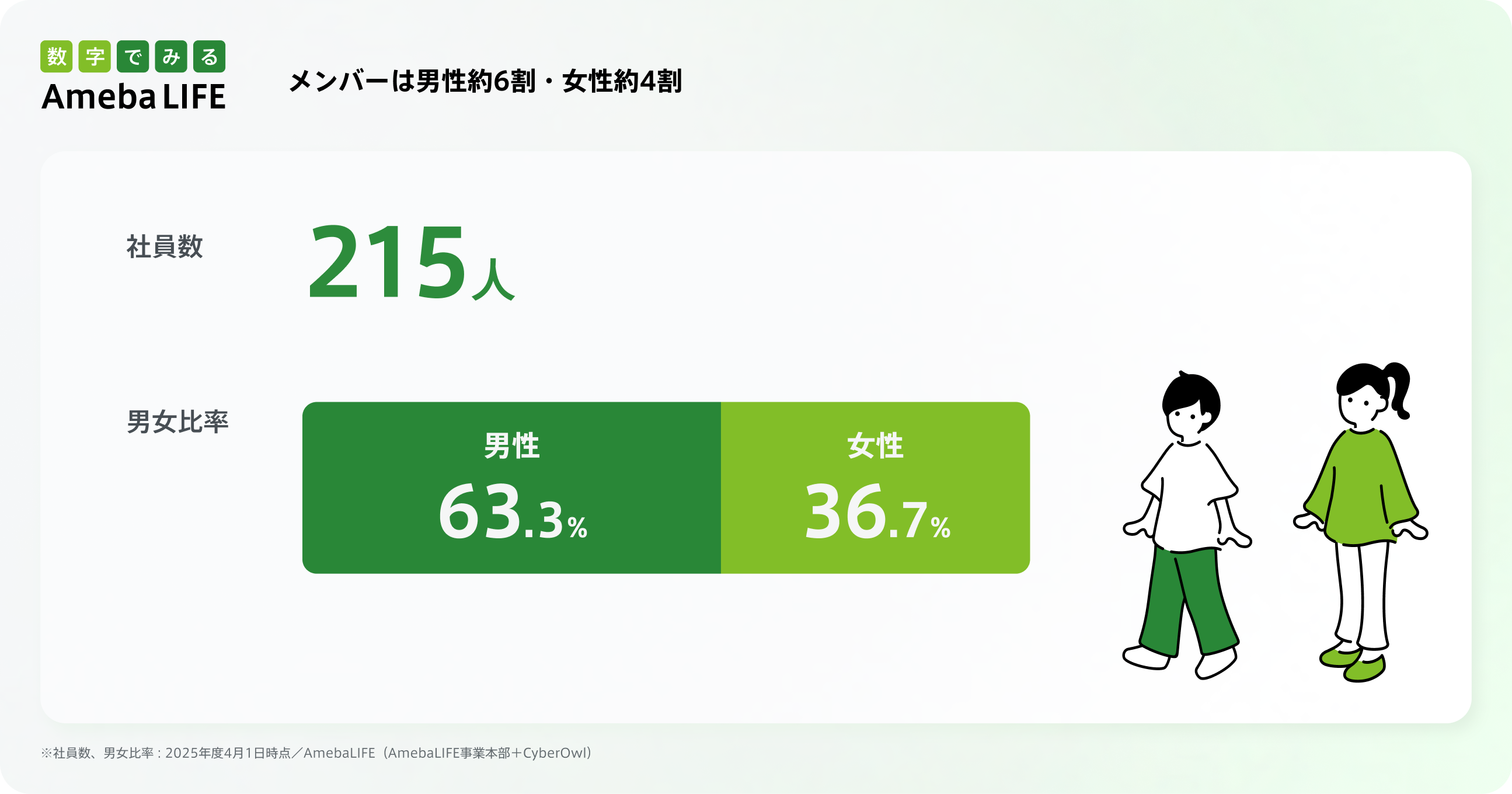 数字でみる
Ameba LIFE

メンバーは男性約6割・女性約4割

社員数
215人

男女比率
男性
63.3%
女性
36.7%

※社員数、男女比率：2025年度4月1日時点／AmebaLIFE（AmebaLIFE事業本部＋CyberOwl）